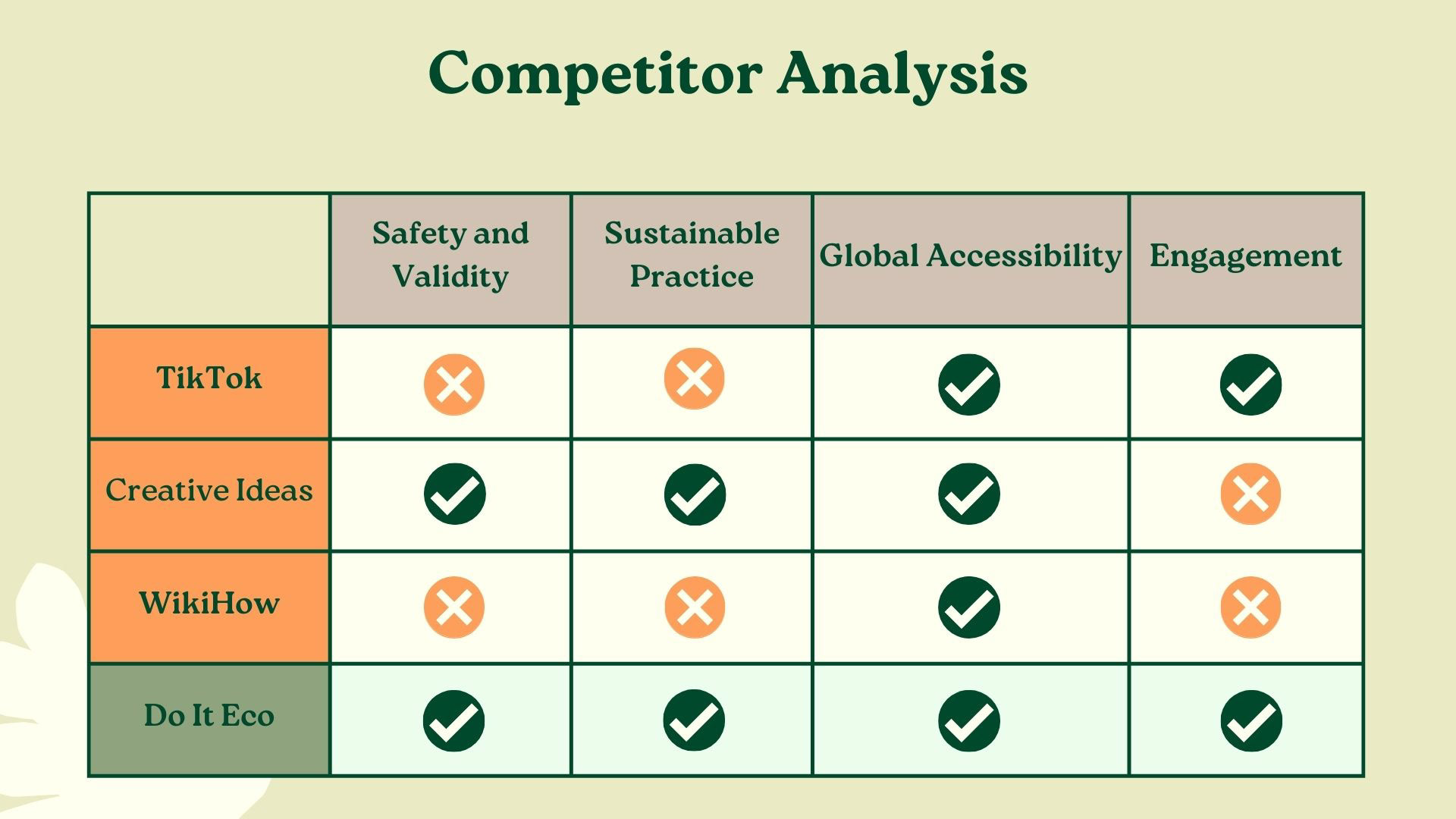 Competitor Analysis

| | Safety and Validity | Sustainable Practice | Global Accessibility | Engagement |
|---|---|---|---|---|
| TikTok | ✗ | ✗ | ✓ | ✓ |
| Creative Ideas | ✓ | ✓ | ✓ | ✗ |
| WikiHow | ✗ | ✗ | ✓ | ✗ |
| Do It Eco | ✓ | ✓ | ✓ | ✓ |